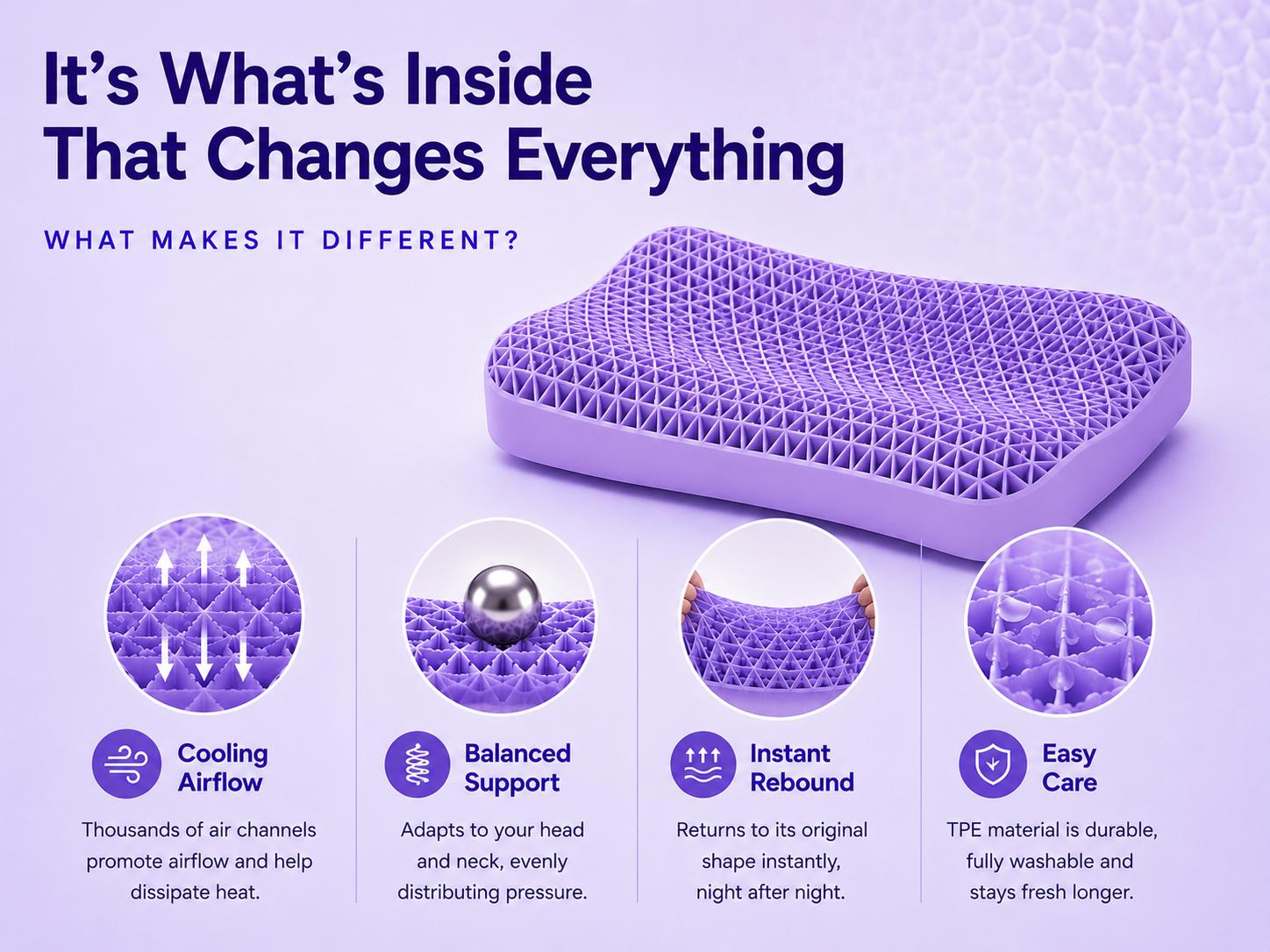 It's What's Inside That Changes Everything

WHAT MAKES IT DIFFERENT?

Cooling Airflow

Thousands of air channels promote airflow and help dissipate heat.

Balanced Support

Adapts to your head and neck, evenly distributing pressure.

Instant Rebound

Returns to its original shape instantly, night after night.

Easy Care

TPE material is durable, fully washable and stays fresh longer.